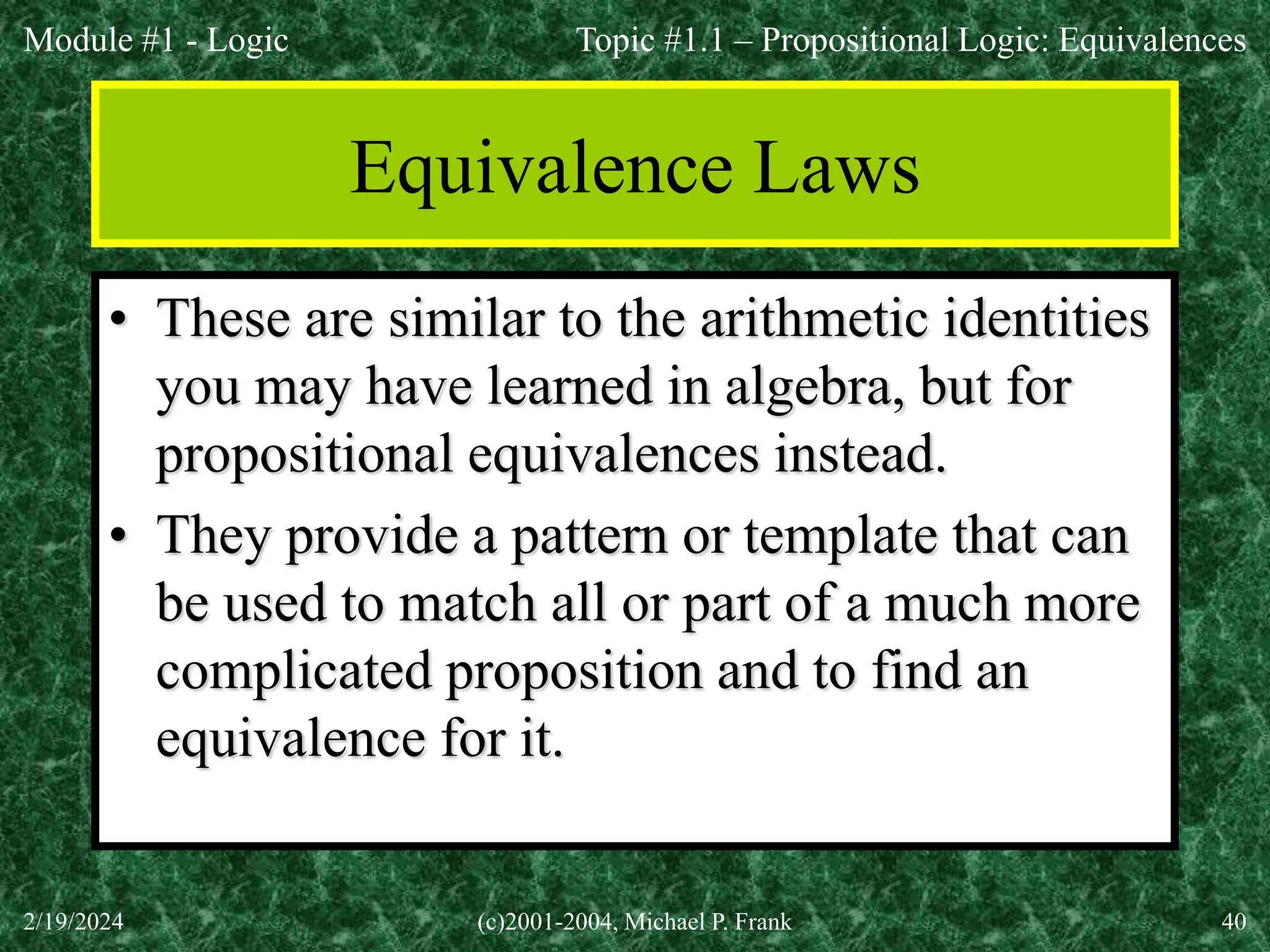 Module #1 - Logic

Topic #1.1 – Propositional Logic: Equivalences

Equivalence Laws

• These are similar to the arithmetic identities you may have learned in algebra, but for propositional equivalences instead.

• They provide a pattern or template that can be used to match all or part of a much more complicated proposition and to find an equivalence for it.

2/19/2024

(c)2001-2004, Michael P. Frank

40